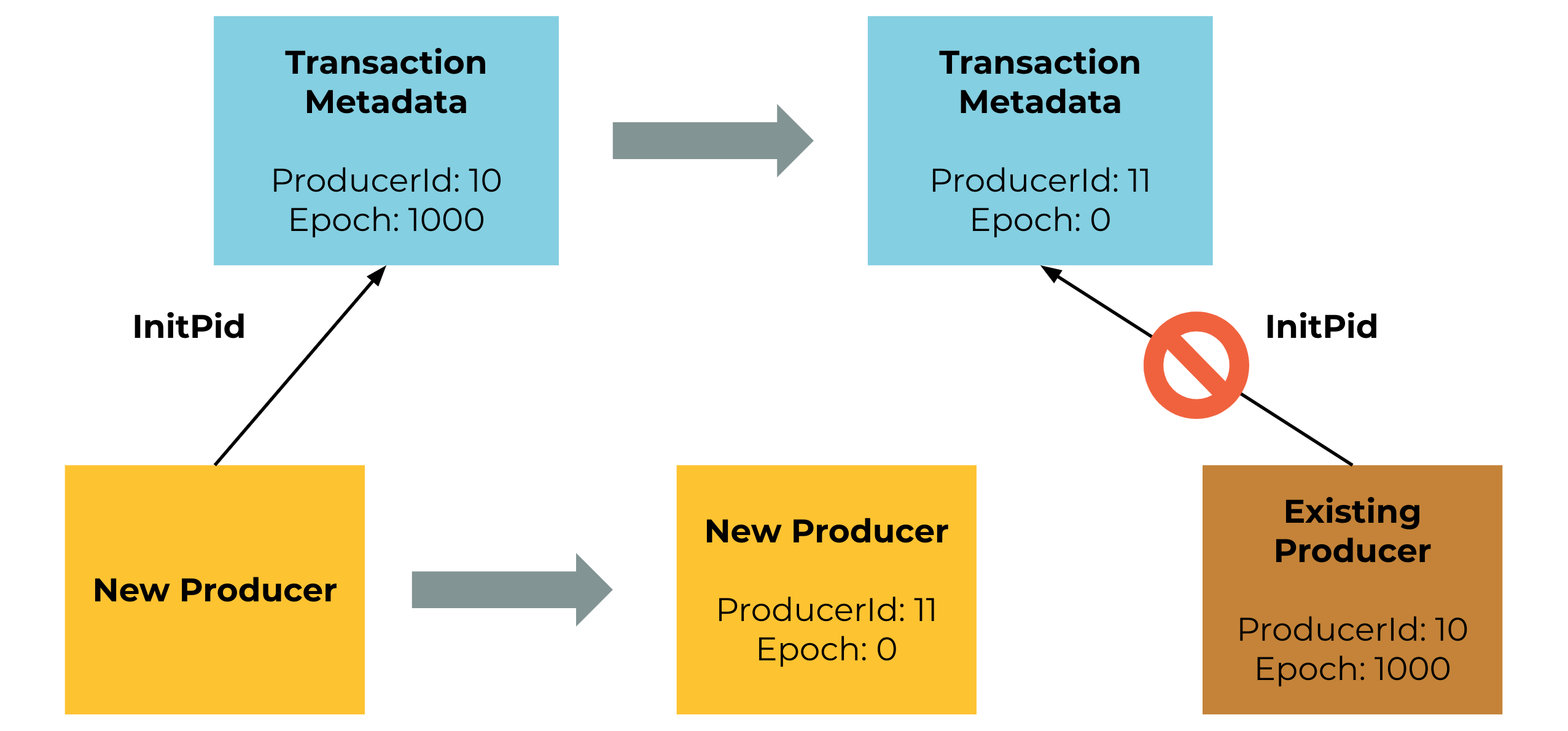 Transaction Metadata

ProducerId: 10
Epoch: 1000

Transaction Metadata

ProducerId: 11
Epoch: 0

InitPid

InitPid

New Producer

New Producer

ProducerId: 11
Epoch: 0

Existing Producer

ProducerId: 10
Epoch: 1000